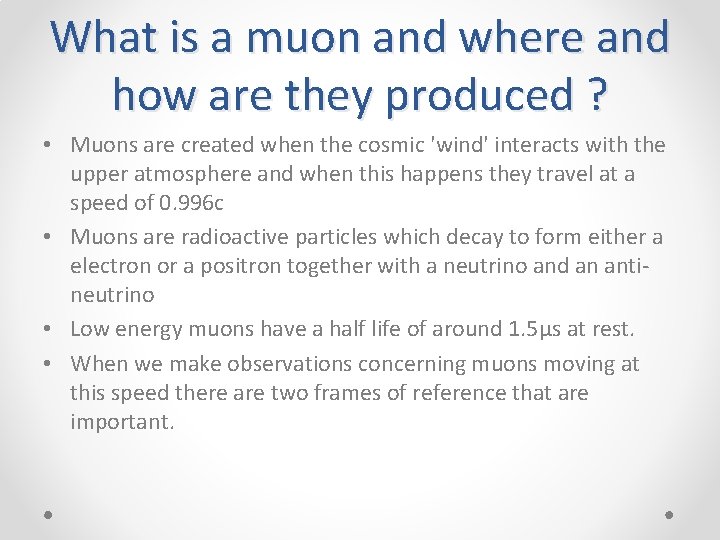 What is a muon and where and how are they produced ?

• Muons are created when the cosmic 'wind' interacts with the upper atmosphere and when this happens they travel at a speed of 0.996c

• Muons are radioactive particles which decay to form either a electron or a positron together with a neutrino and an anti-neutrino

• Low energy muons have a half life of around 1.5μs at rest.

• When we make observations concerning muons moving at this speed there are two frames of reference that are important.